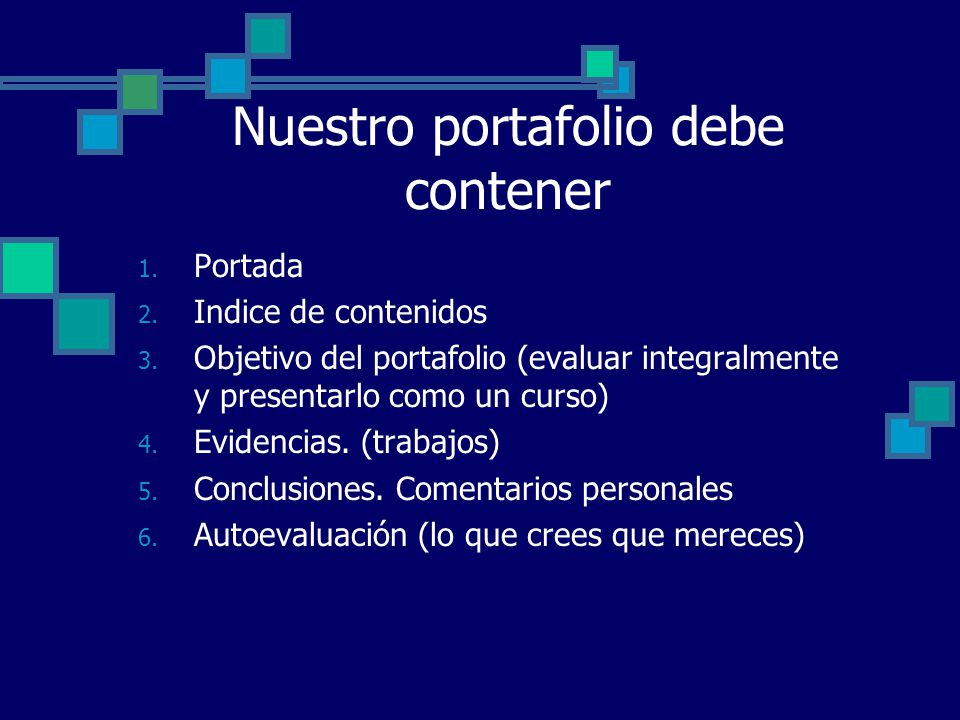 Nuestro portafolio debe contener

1. Portada
2. Indice de contenidos
3. Objetivo del portafolio (evaluar integralmente y presentarlo como un curso)
4. Evidencias. (trabajos)
5. Conclusiones. Comentarios personales
6. Autoevaluación (lo que crees que mereces)